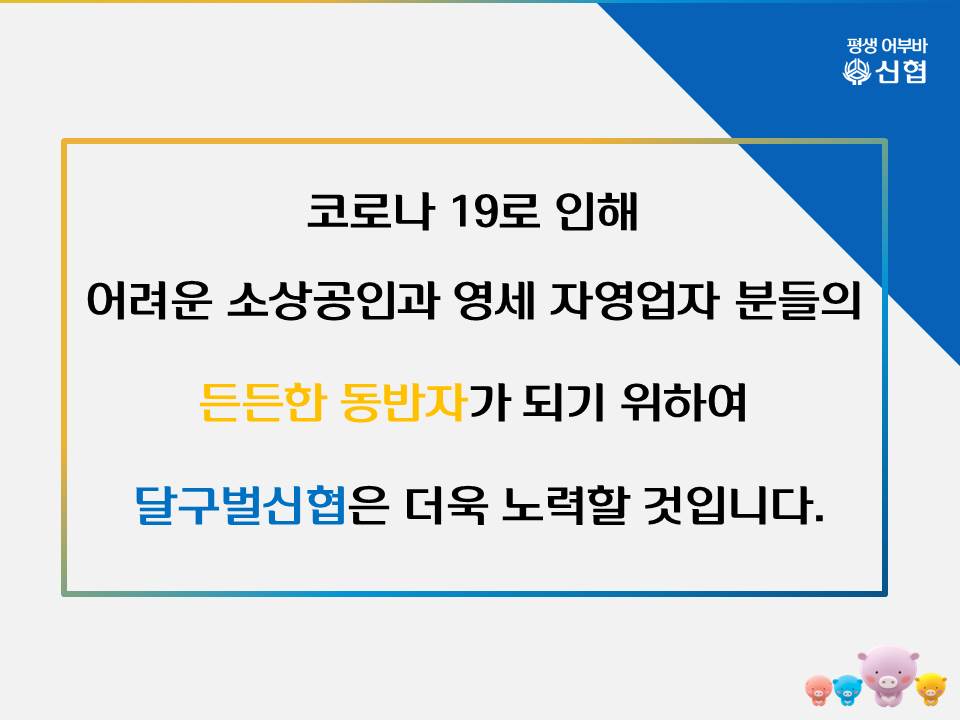 평생 어부바
신협

코로나 19로 인해

어려운 소상공인과 영세 자영업자 분들의

든든한 동반자가 되기 위하여

달구벌신협은 더욱 노력할 것입니다.